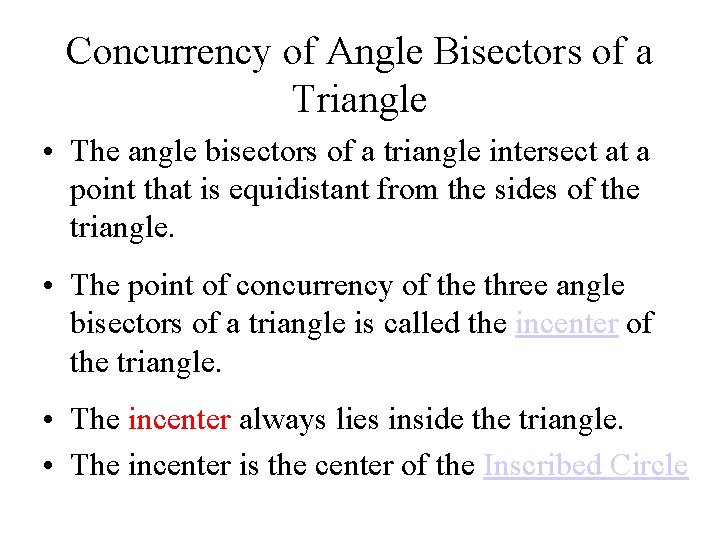 Concurrency of Angle Bisectors of a Triangle

• The angle bisectors of a triangle intersect at a point that is equidistant from the sides of the triangle.

• The point of concurrency of the three angle bisectors of a triangle is called the incenter of the triangle.

• The incenter always lies inside the triangle.

• The incenter is the center of the Inscribed Circle